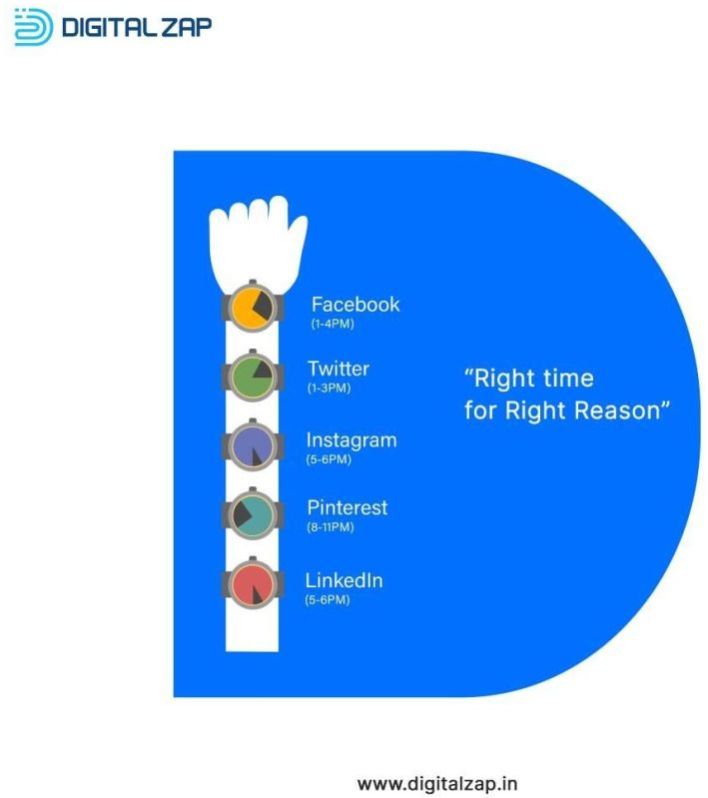 DIGITAL ZAP

Facebook
(1-4PM)

Twitter
(1-3PM)

Instagram
(5-6PM)

Pinterest
(8-11PM)

LinkedIn
(5-6PM)

"Right time for Right Reason"

www.digitalzap.in